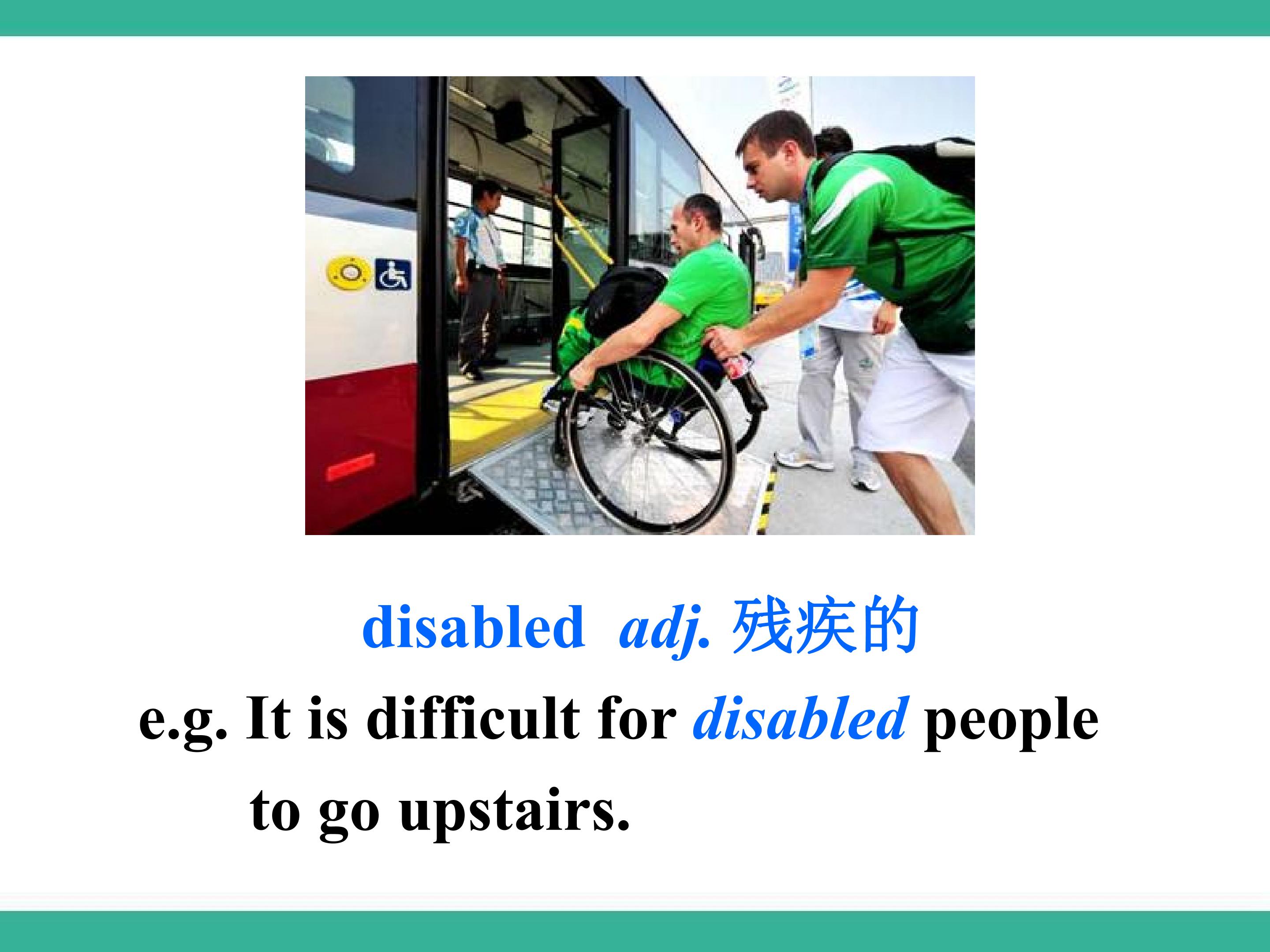 disabled adj. 残疾的

e.g. It is difficult for disabled people to go upstairs.